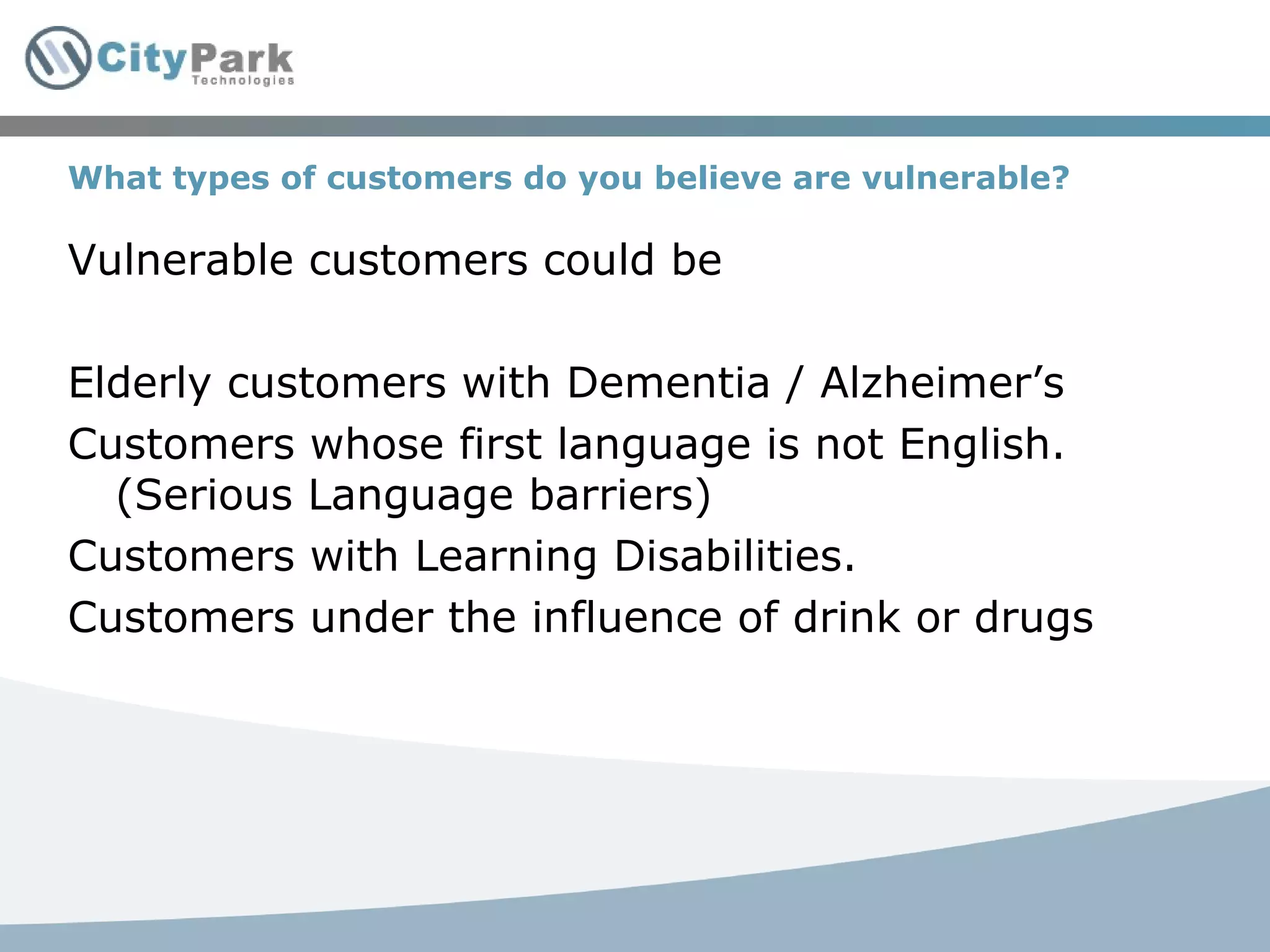 CityPark
Technologies

What types of customers do you believe are vulnerable?

Vulnerable customers could be

Elderly customers with Dementia / Alzheimer’s

Customers whose first language is not English. (Serious Language barriers)

Customers with Learning Disabilities.

Customers under the influence of drink or drugs